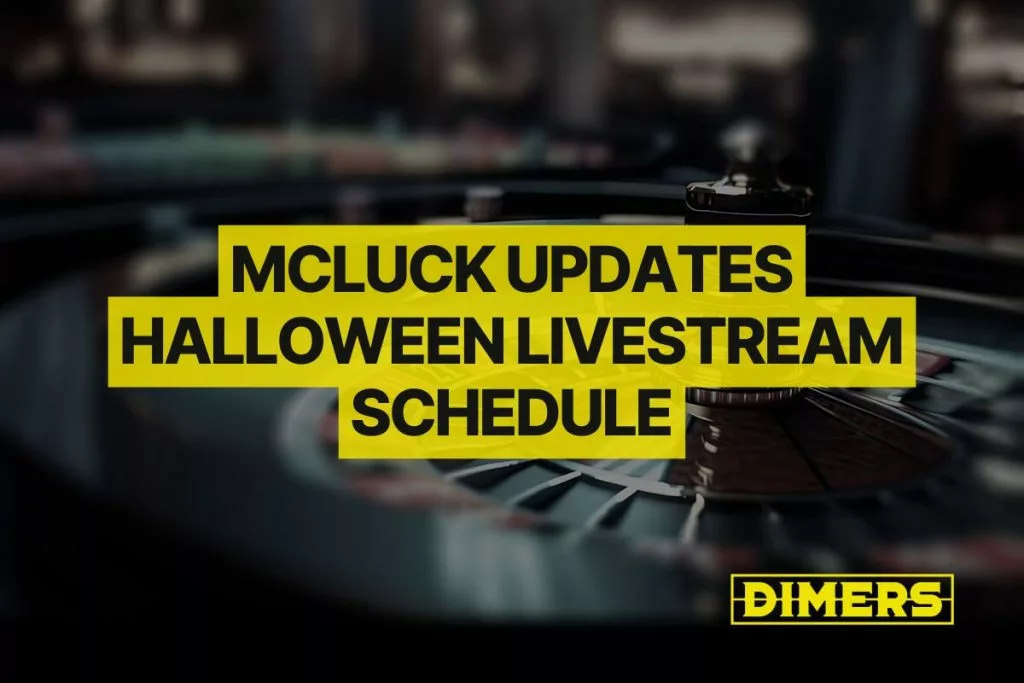 MCLUCK UPDATES HALLOWEEN LIVESTREAM SCHEDULE

DIMERS